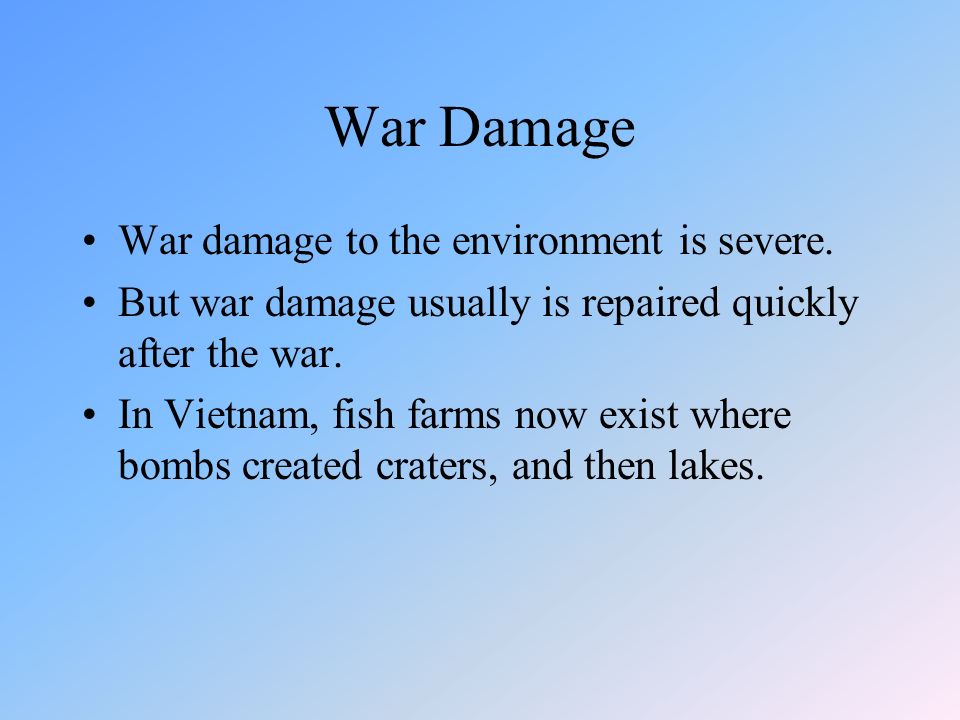 War Damage

• War damage to the environment is severe.
• But war damage usually is repaired quickly after the war.
• In Vietnam, fish farms now exist where bombs created craters, and then lakes.